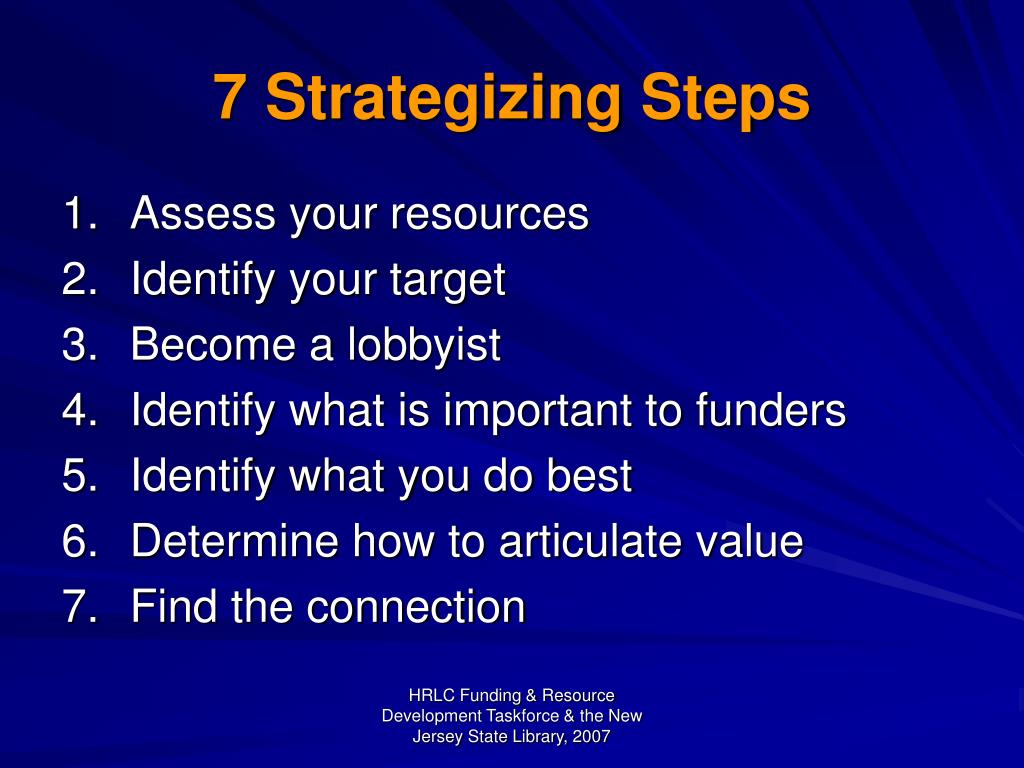 7 Strategizing Steps

1. Assess your resources
2. Identify your target
3. Become a lobbyist
4. Identify what is important to funders
5. Identify what you do best
6. Determine how to articulate value
7. Find the connection

HRLC Funding & Resource Development Taskforce & the New Jersey State Library, 2007